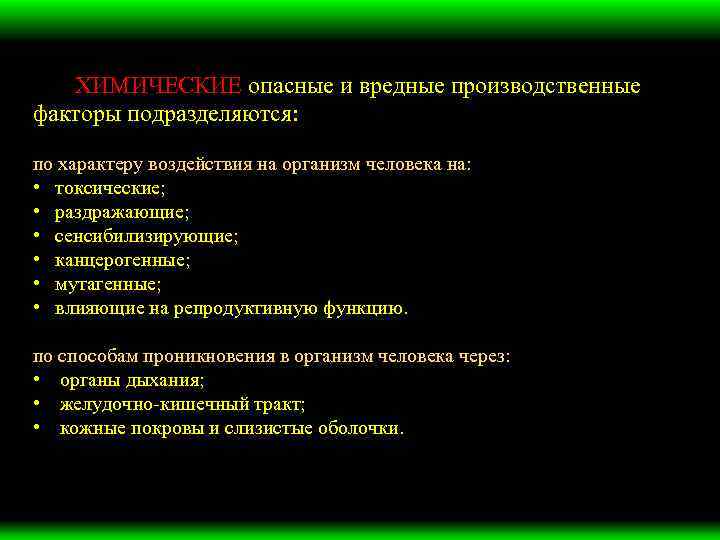 ХИМИЧЕСКИЕ опасные и вредные производственные факторы подразделяются:

по характеру воздействия на организм человека на:
• токсические;
• раздражающие;
• сенсибилизирующие;
• канцерогенные;
• мутагенные;
• влияющие на репродуктивную функцию.

по способам проникновения в организм человека через:
• органы дыхания;
• желудочно-кишечный тракт;
• кожные покровы и слизистые оболочки.